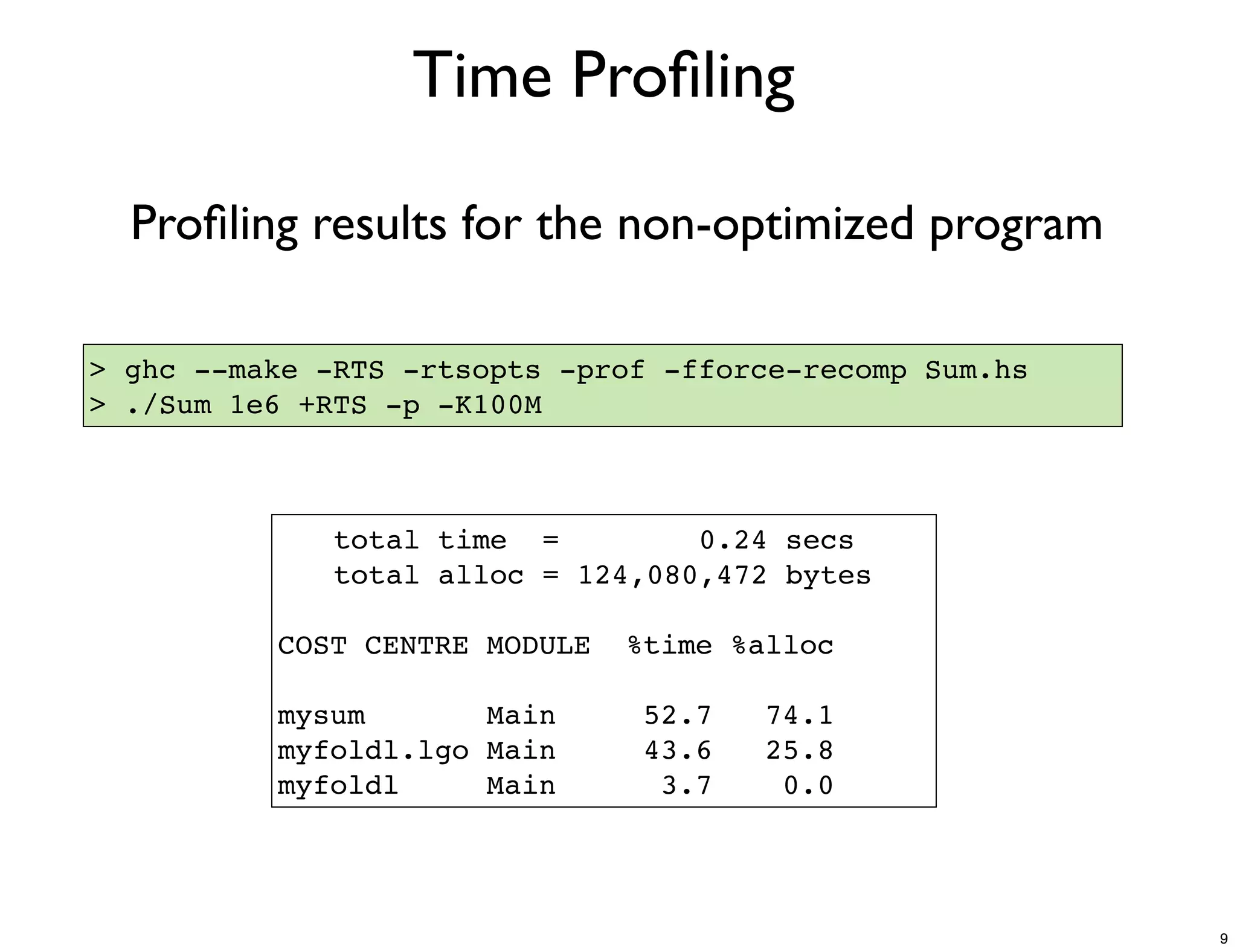 Time Profiling

Profiling results for the non-optimized program

> ghc --make -RTS -rtsopts -prof -fforce-recomp Sum.hs
> ./Sum 1e6 +RTS -p -K100M

total time  =        0.24 secs
total alloc = 124,080,472 bytes

| COST CENTRE | MODULE | %time | %alloc |
|---|---|---|---|
| mysum | Main | 52.7 | 74.1 |
| myfoldl.lgo | Main | 43.6 | 25.8 |
| myfoldl | Main | 3.7 | 0.0 |

9